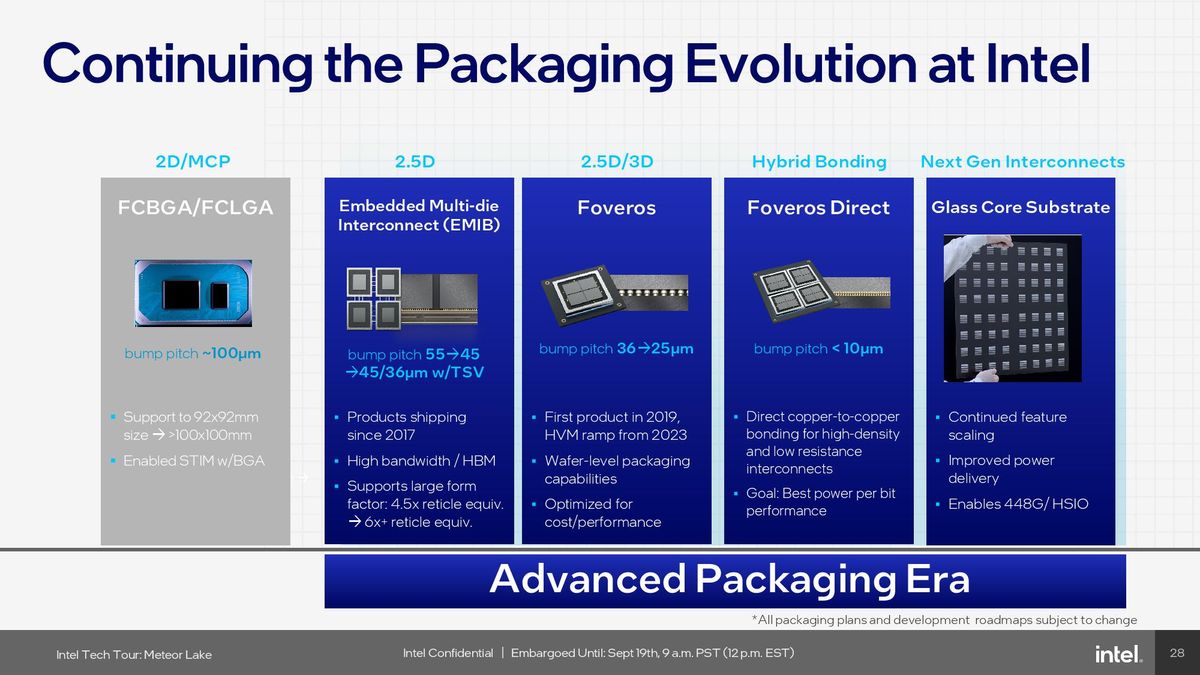 Continuing the Packaging Evolution at Intel

2D/MCP

FCBGA/FCLGA

bump pitch ~100µm

▪ Support to 92x92mm size → >100x100mm

▪ Enabled STIM w/BGA

2.5D

Embedded Multi-die Interconnect (EMIB)

bump pitch 55→45 →45/36µm w/TSV

▪ Products shipping since 2017

▪ High bandwidth / HBM

▪ Supports large form factor: 4.5x reticle equiv. → 6x+ reticle equiv.

2.5D/3D

Foveros

bump pitch 36→25µm

▪ First product in 2019, HVM ramp from 2023

▪ Wafer-level packaging capabilities

▪ Optimized for cost/performance

Hybrid Bonding

Foveros Direct

bump pitch < 10µm

▪ Direct copper-to-copper bonding for high-density and low resistance interconnects

▪ Goal: Best power per bit performance

Next Gen Interconnects

Glass Core Substrate

▪ Continued feature scaling

▪ Improved power delivery

▪ Enables 448G/ HSIO

Advanced Packaging Era

*All packaging plans and development roadmaps subject to change

Intel Tech Tour: Meteor Lake

Intel Confidential | Embargoed Until: Sept 19th, 9 a.m. PST (12 p.m. EST)

intel.

28